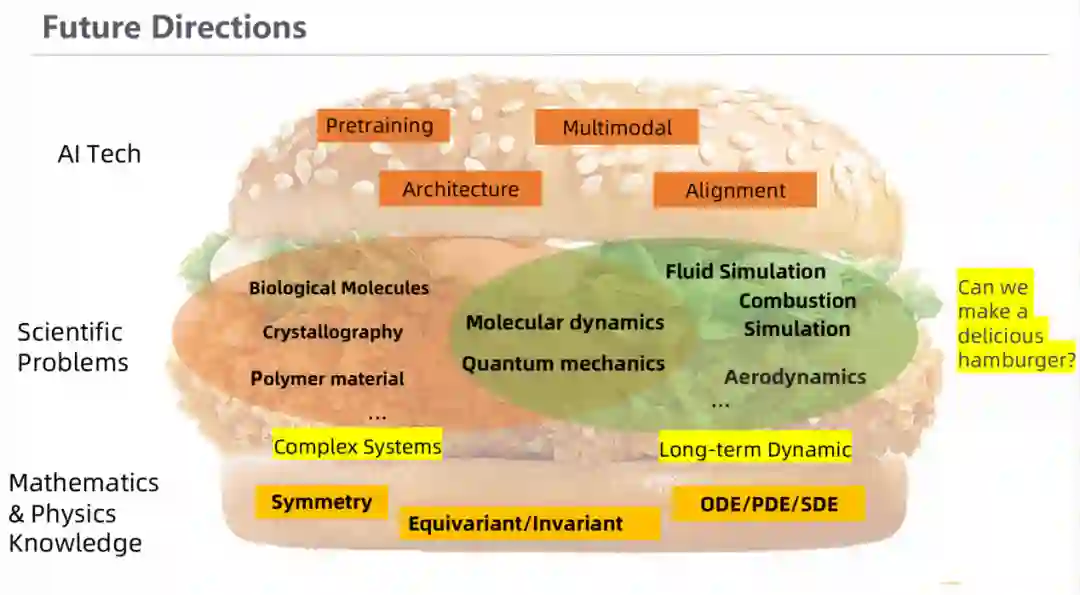 Future Directions

AI Tech

Pretraining

Multimodal

Architecture

Alignment

Scientific Problems

Biological Molecules

Crystallography

Polymer material

...

Molecular dynamics

Quantum mechanics

Fluid Simulation

Combustion Simulation

Aerodynamics

...

Can we make a delicious hamburger?

Complex Systems

Long-term Dynamic

Mathematics & Physics Knowledge

Symmetry

Equivariant/Invariant

ODE/PDE/SDE